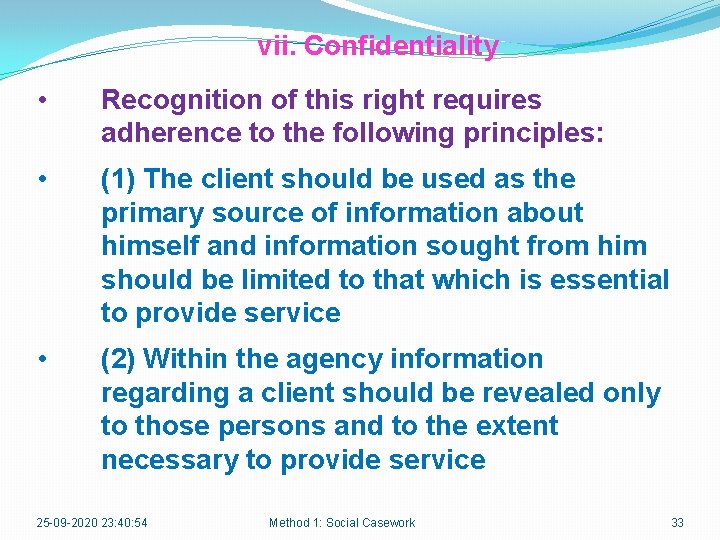 vii. Confidentiality

• Recognition of this right requires adherence to the following principles:

• (1) The client should be used as the primary source of information about himself and information sought from him should be limited to that which is essential to provide service

• (2) Within the agency information regarding a client should be revealed only to those persons and to the extent necessary to provide service

25-09-2020 23:40:54 Method 1: Social Casework 33